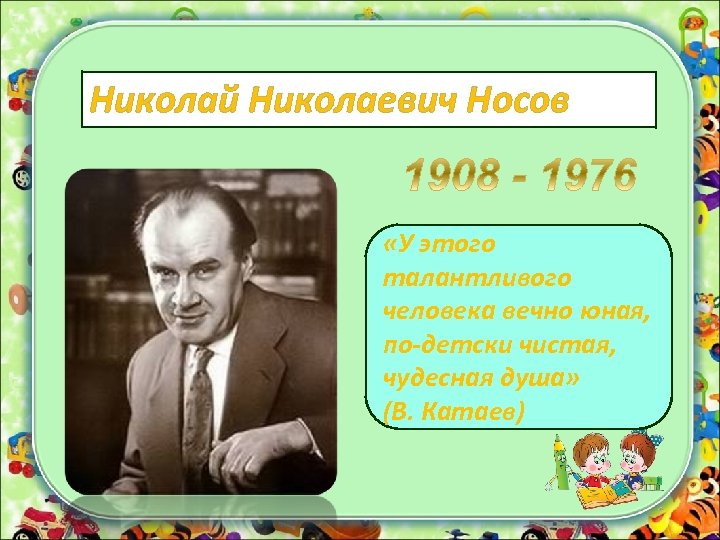 Николай Николаевич Носов

1908 - 1976

«У этого талантливого человека вечно юная, по-детски чистая, чудесная душа» (В. Катаев)